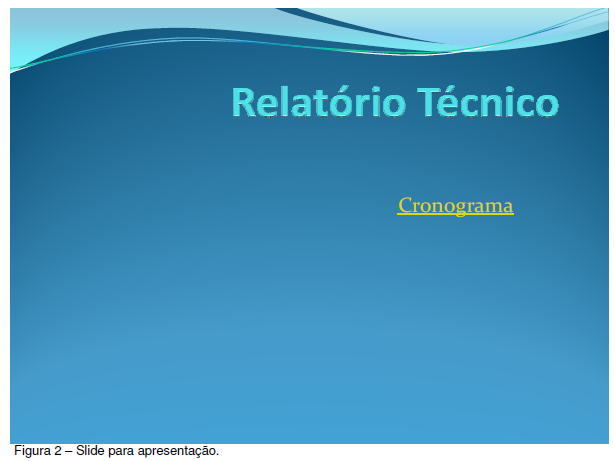 Relatório Técnico

Cronograma

Figura 2 – Slide para apresentação.